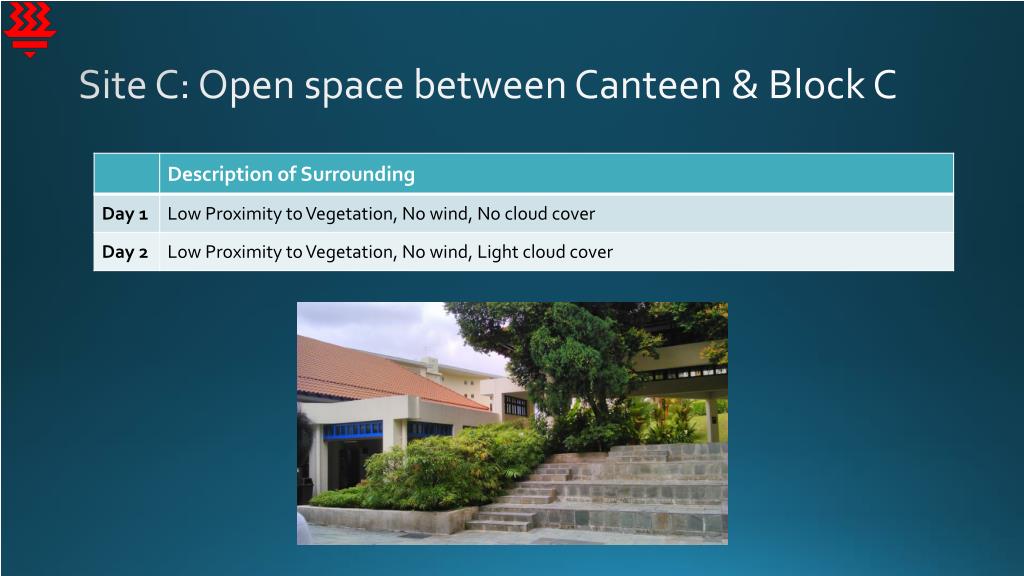 Site C: Open space between Canteen & Block C

| | Description of Surrounding |
|---|---|
| Day 1 | Low Proximity to Vegetation, No wind, No cloud cover |
| Day 2 | Low Proximity to Vegetation, No wind, Light cloud cover |